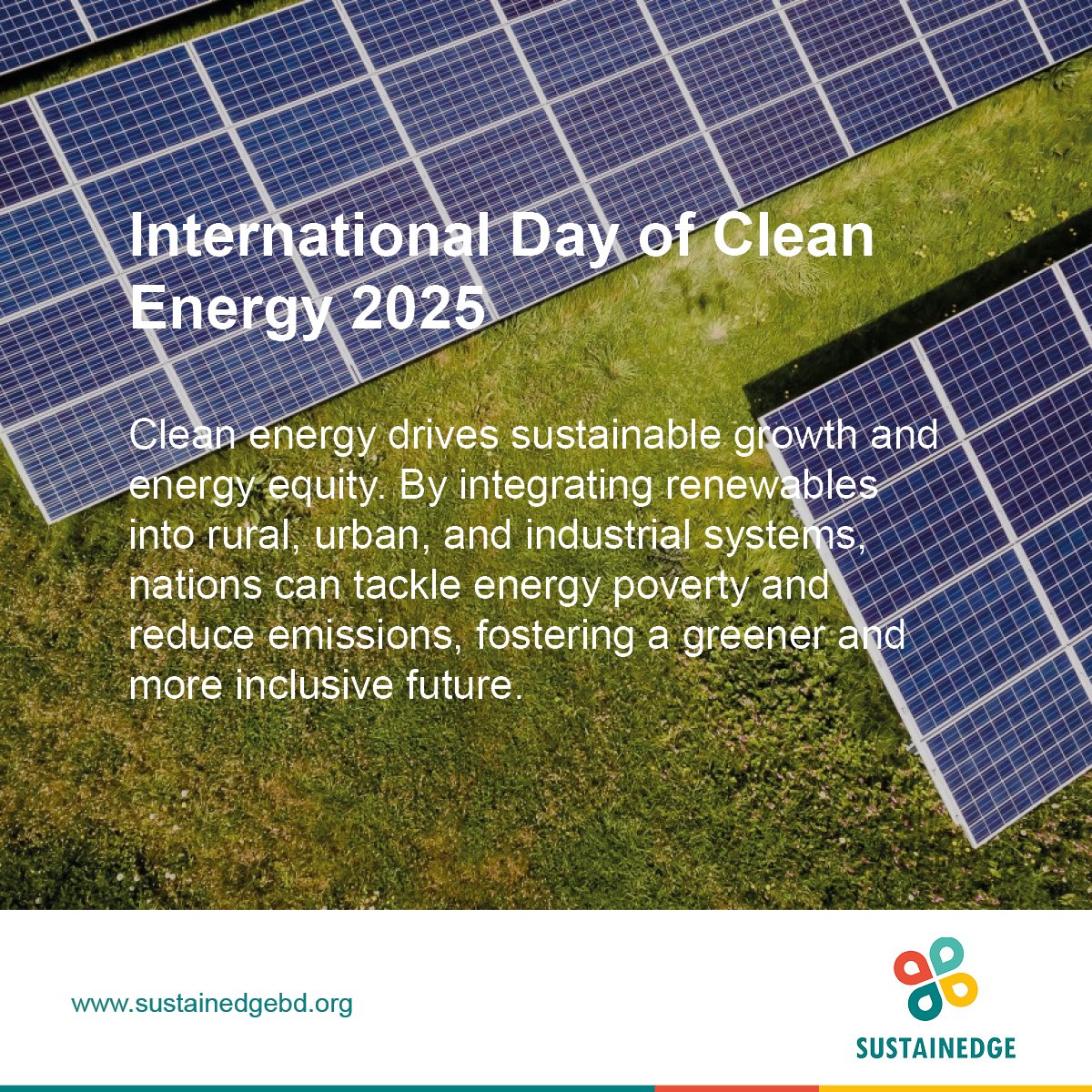 International Day of Clean Energy 2025

Clean energy drives sustainable growth and energy equity. By integrating renewables into rural, urban, and industrial systems, nations can tackle energy poverty and reduce emissions, fostering a greener and more inclusive future.

www.sustainedgebd.org

SUSTAINEDGE